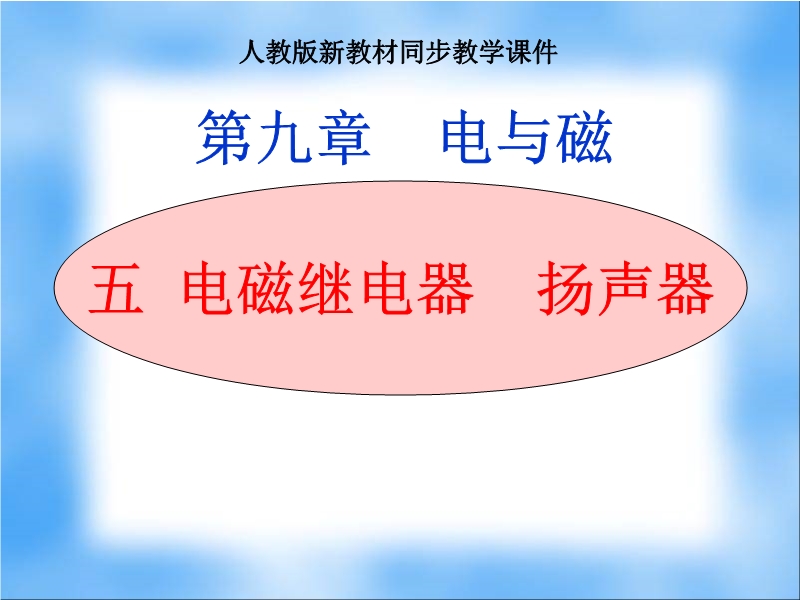 人教版新教材同步教学课件

第九章　电与磁

五 电磁继电器　扬声器